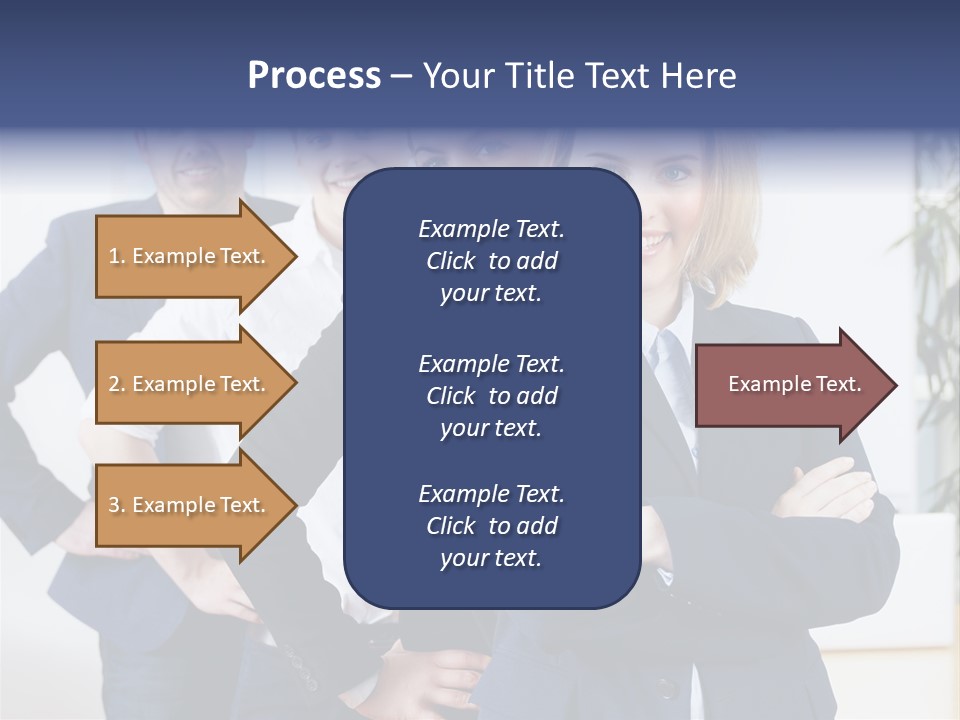 Process – Your Title Text Here

1. Example Text.

2. Example Text.

3. Example Text.

Example Text. Click to add your text.

Example Text. Click to add your text.

Example Text. Click to add your text.

Example Text.